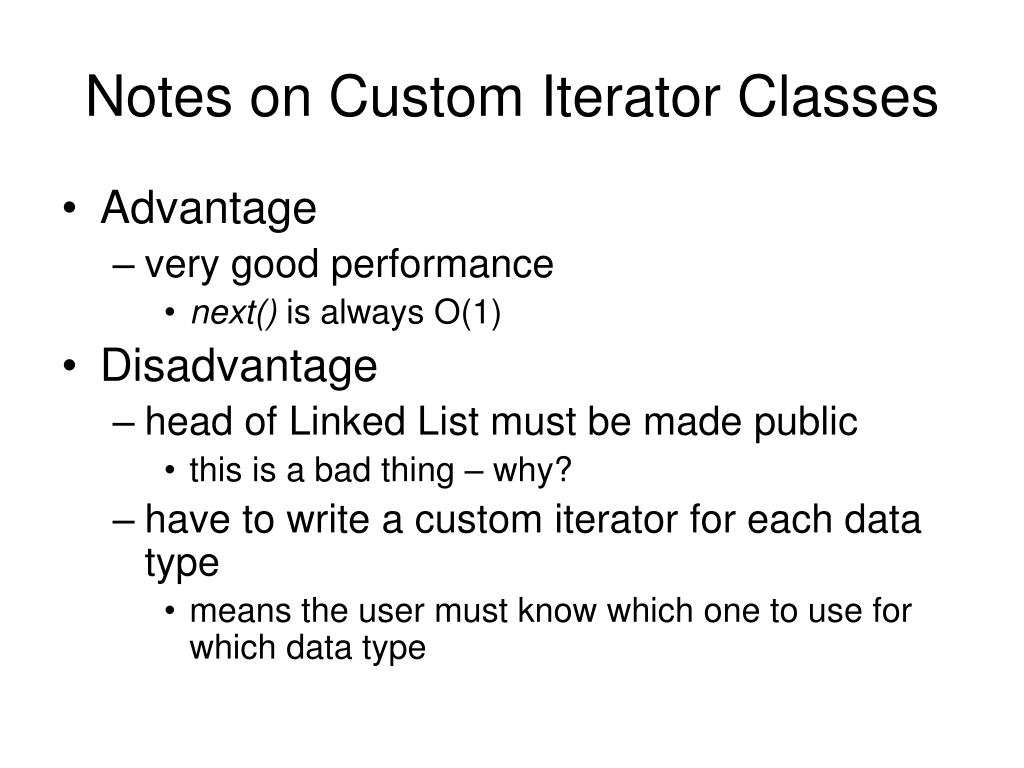 Notes on Custom Iterator Classes

• Advantage
– very good performance
• next() is always O(1)
• Disadvantage
– head of Linked List must be made public
• this is a bad thing – why?
– have to write a custom iterator for each data type
• means the user must know which one to use for which data type